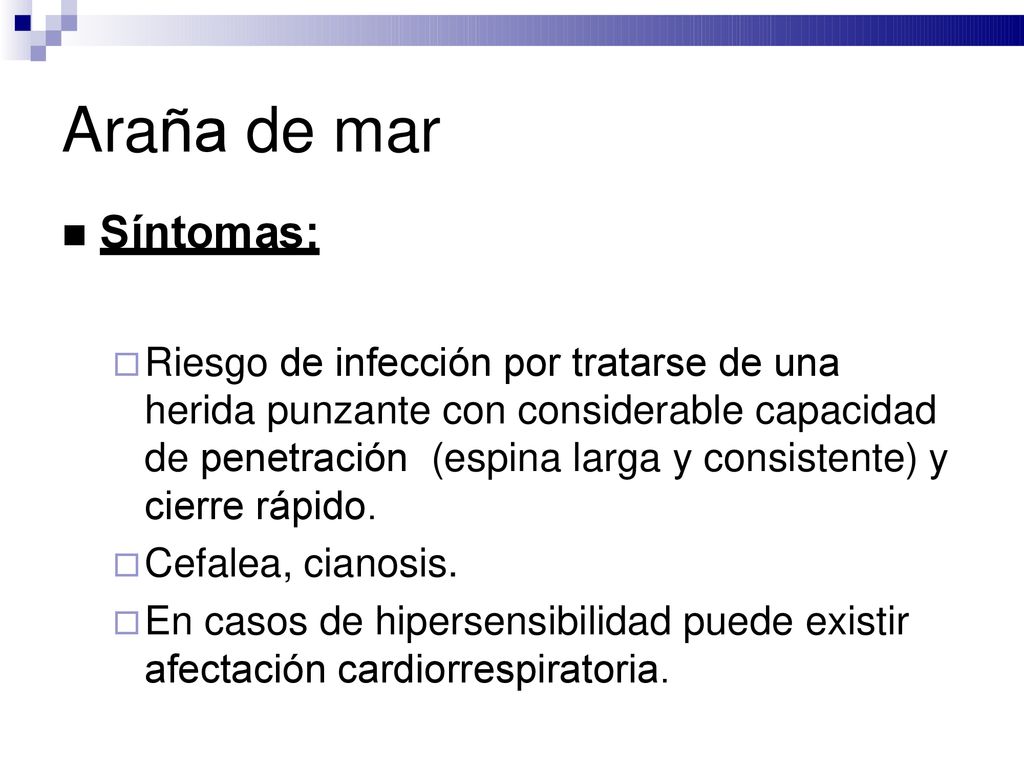 Araña de mar

Síntomas:

Riesgo de infección por tratarse de una herida punzante con considerable capacidad de penetración (espina larga y consistente) y cierre rápido.

Cefalea, cianosis.

En casos de hipersensibilidad puede existir afectación cardiorrespiratoria.